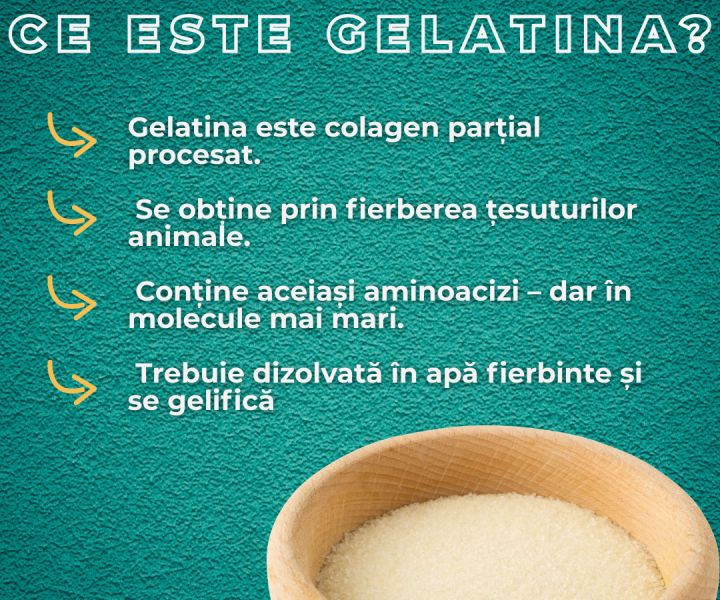 CE ESTE GELATINA?

Gelatina este colagen parțial procesat.

Se obține prin fierberea țesuturilor animale.

Conține aceiași aminoacizi – dar în molecule mai mari.

Trebuie dizolvată în apă fierbinte și se gelifică